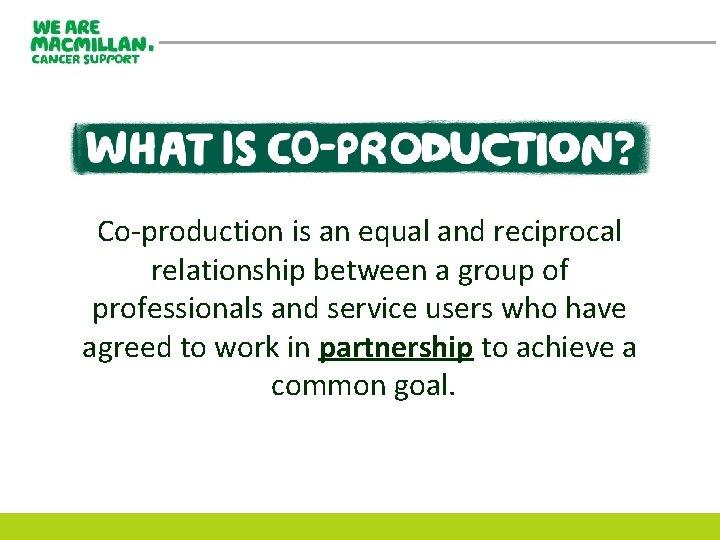 WE ARE MACMILLAN. CANCER SUPPORT

WHAT IS CO-PRODUCTION?

Co-production is an equal and reciprocal relationship between a group of professionals and service users who have agreed to work in partnership to achieve a common goal.